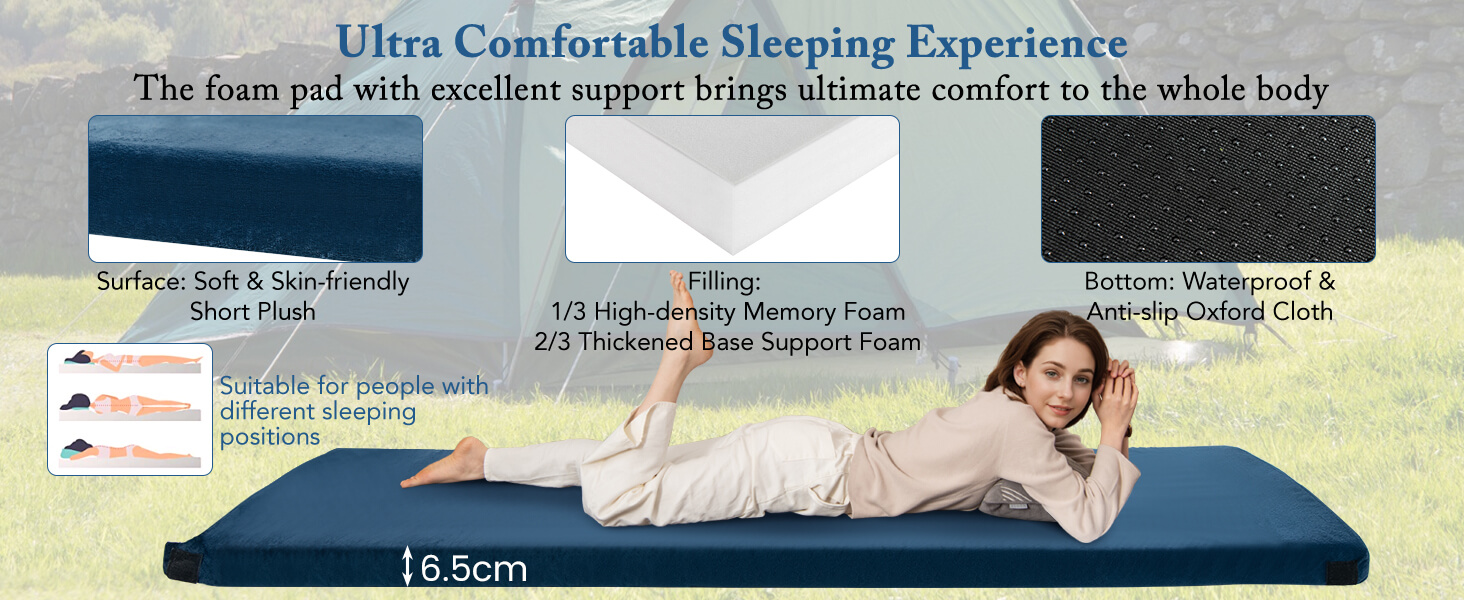 Ultra Comfortable Sleeping Experience
The foam pad with excellent support brings ultimate comfort to the whole body

Surface: Soft & Skin-friendly Short Plush

Filling:
1/3 High-density Memory Foam
2/3 Thickened Base Support Foam

Bottom: Waterproof & Anti-slip Oxford Cloth

Suitable for people with different sleeping positions

6.5cm